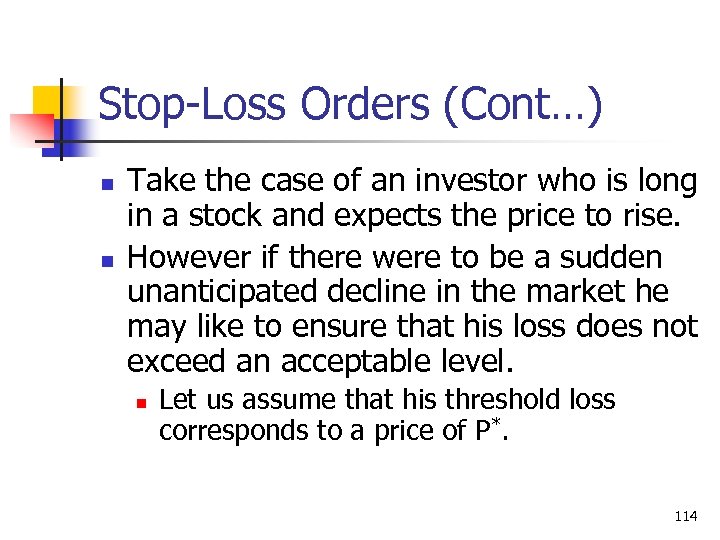 Stop-Loss Orders (Cont…)

Take the case of an investor who is long in a stock and expects the price to rise.

However if there were to be a sudden unanticipated decline in the market he may like to ensure that his loss does not exceed an acceptable level.

Let us assume that his threshold loss corresponds to a price of $P^*$.

114